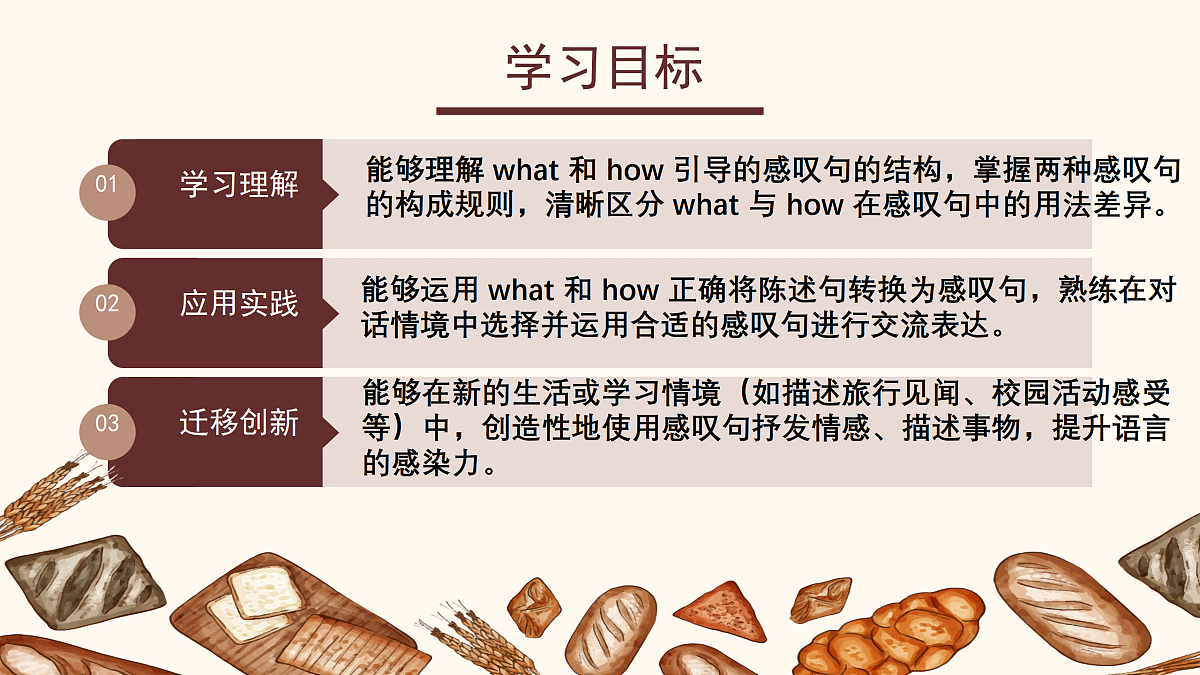 学习目标

01 学习理解

能够理解 what 和 how 引导的感叹句的结构，掌握两种感叹句的构成规则，清晰区分 what 与 how 在感叹句中的用法差异。

02 应用实践

能够运用 what 和 how 正确将陈述句转换为感叹句，熟练在对话情境中选择并运用合适的感叹句进行交流表达。

03 迁移创新

能够在新的生活或学习情境（如描述旅行见闻、校园活动感受等）中，创造性地使用感叹句抒发情感、描述事物，提升语言的感染力。